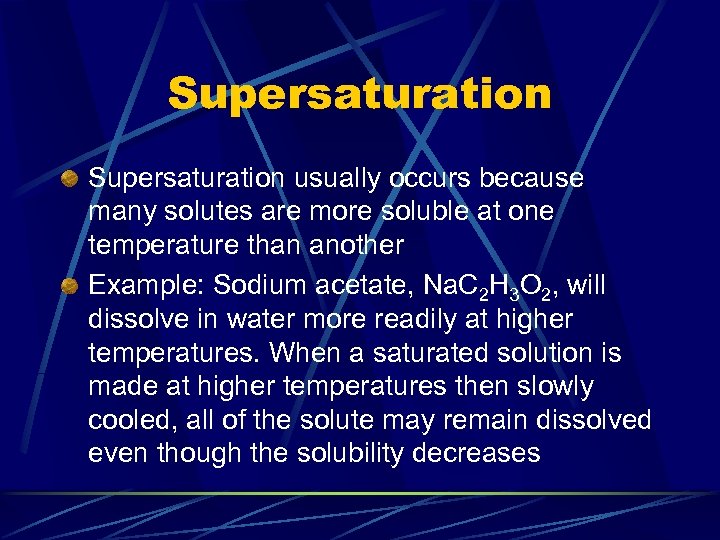 Supersaturation

Supersaturation usually occurs because many solutes are more soluble at one temperature than another

Example: Sodium acetate, $NaC_2H_3O_2$, will dissolve in water more readily at higher temperatures. When a saturated solution is made at higher temperatures then slowly cooled, all of the solute may remain dissolved even though the solubility decreases